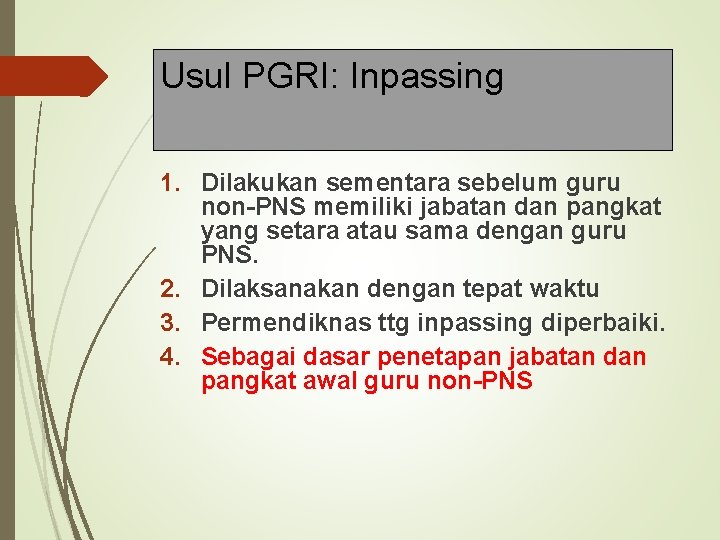 Usul PGRI: Inpassing

1. Dilakukan sementara sebelum guru non-PNS memiliki jabatan dan pangkat yang setara atau sama dengan guru PNS.
2. Dilaksanakan dengan tepat waktu
3. Permendiknas ttg inpassing diperbaiki.
4. Sebagai dasar penetapan jabatan dan pangkat awal guru non-PNS